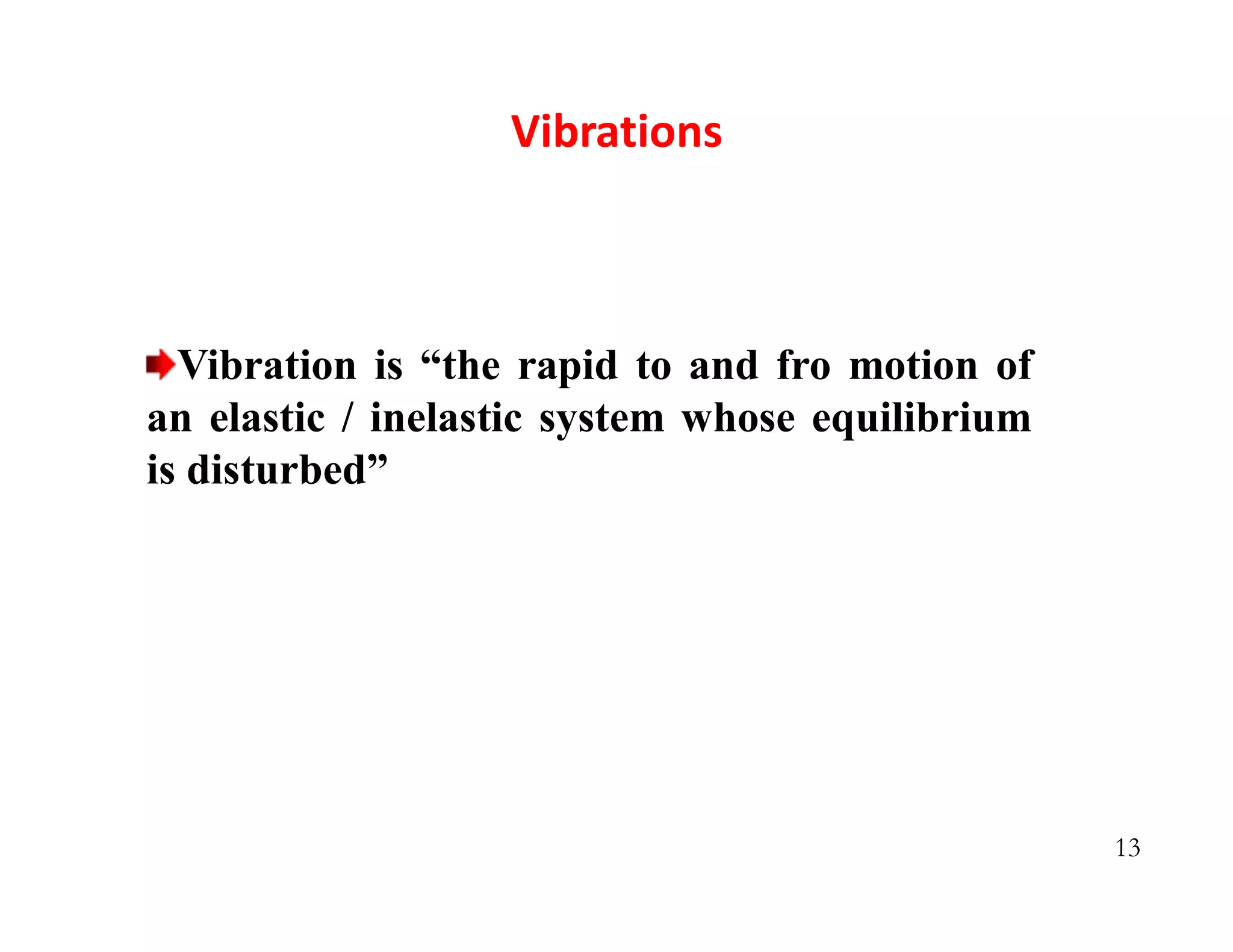 Vibrations

Vibration is “the rapid to and fro motion of an elastic / inelastic system whose equilibrium is disturbed”

13